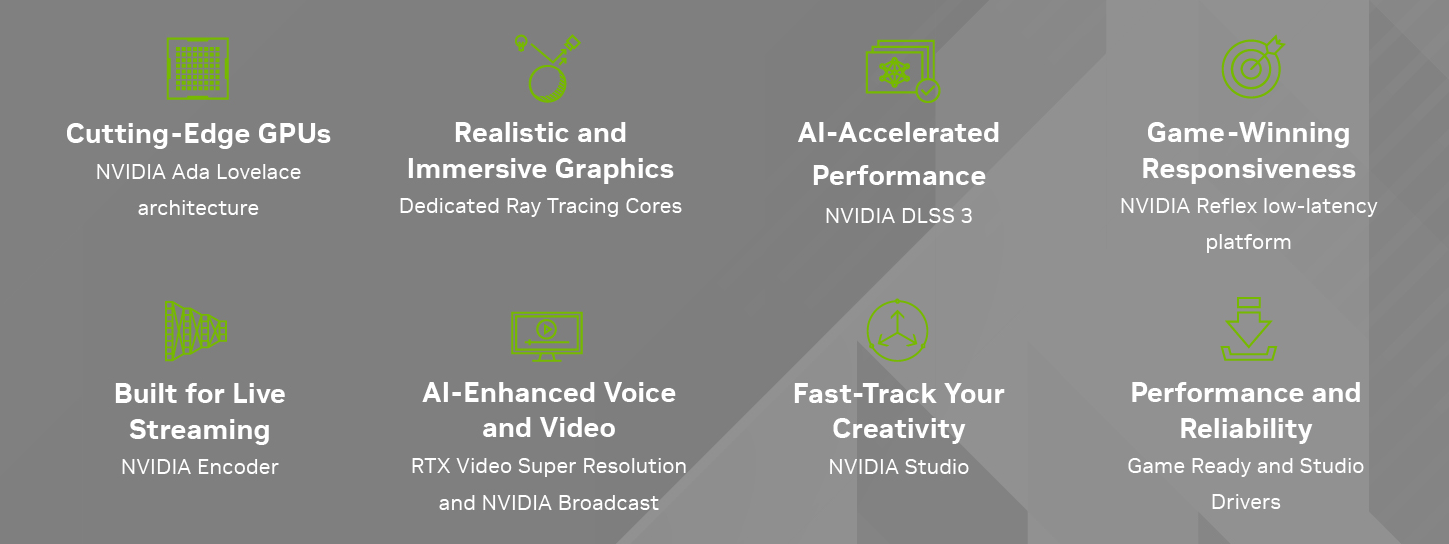 Cutting-Edge GPUs
NVIDIA Ada Lovelace architecture

Realistic and Immersive Graphics
Dedicated Ray Tracing Cores

AI-Accelerated Performance
NVIDIA DLSS 3

Game-Winning Responsiveness
NVIDIA Reflex low-latency platform

Built for Live Streaming
NVIDIA Encoder

AI-Enhanced Voice and Video
RTX Video Super Resolution and NVIDIA Broadcast

Fast-Track Your Creativity
NVIDIA Studio

Performance and Reliability
Game Ready and Studio Drivers